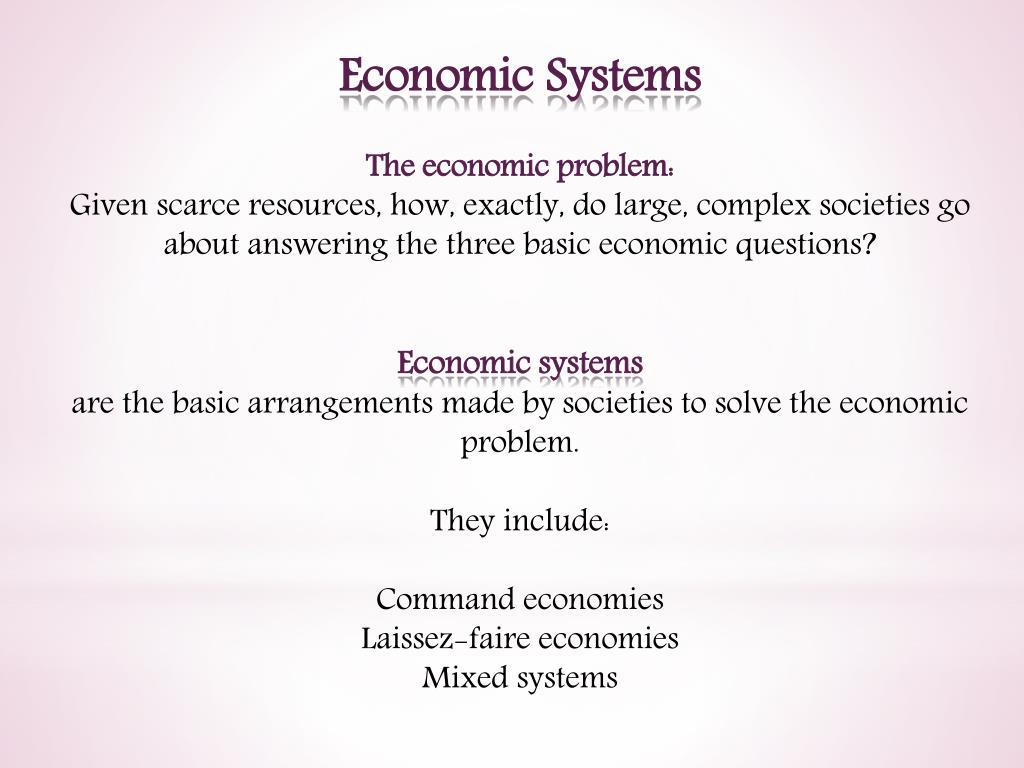 Economic Systems

The economic problem:
Given scarce resources, how, exactly, do large, complex societies go about answering the three basic economic questions?

Economic systems
are the basic arrangements made by societies to solve the economic problem.

They include:

Command economies
Laissez-faire economies
Mixed systems